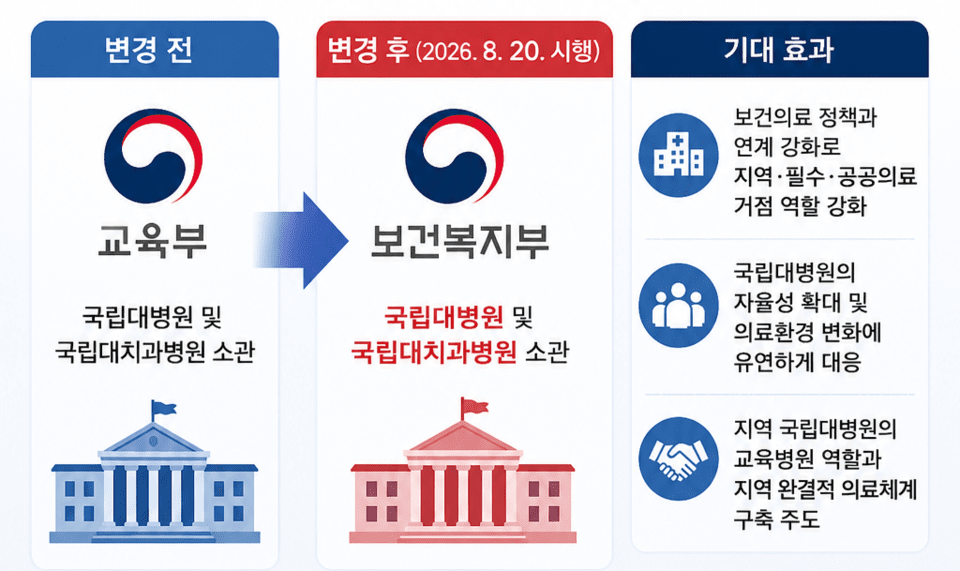 변경 전

교육부

국립대병원 및 국립대치과병원 소관

변경 후 (2026. 8. 20. 시행)

보건복지부

국립대병원 및 국립대치과병원 소관

기대 효과

보건의료 정책과 연계 강화로 지역·필수·공공의료 거점 역할 강화

국립대병원의 자율성 확대 및 의료환경 변화에 유연하게 대응

지역 국립대병원의 교육병원 역할과 지역 완결적 의료체계 구축 주도